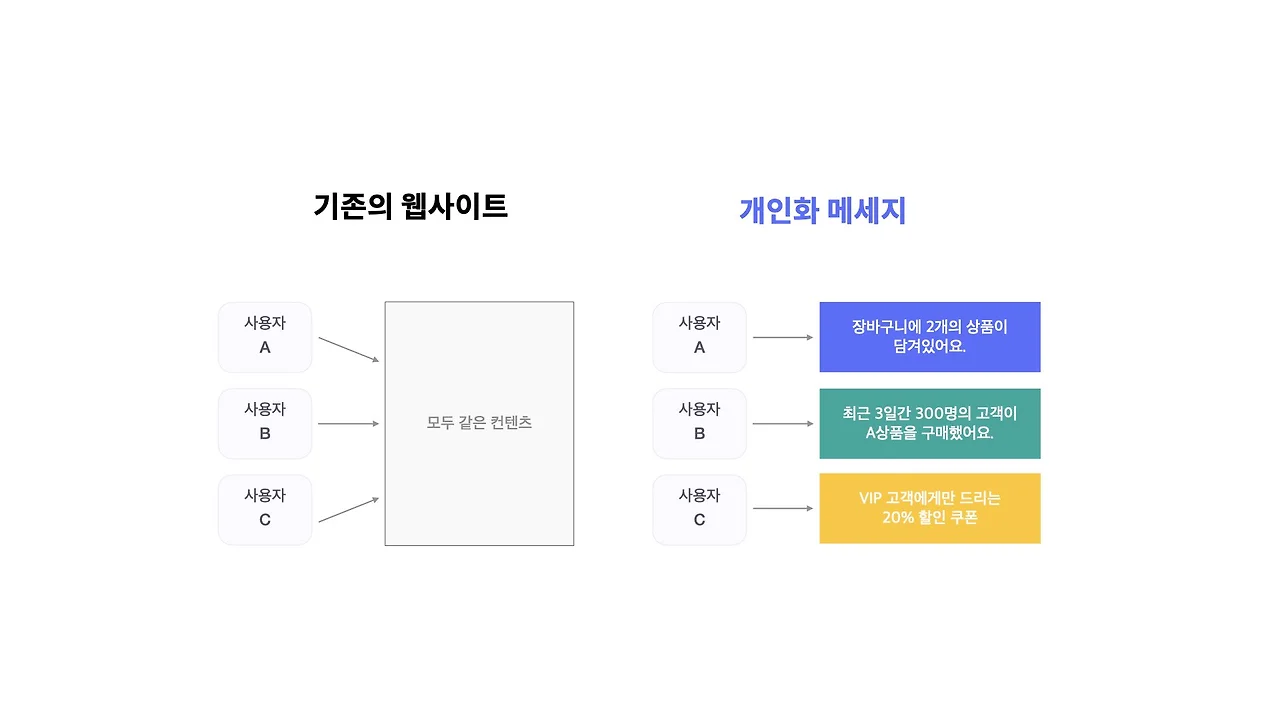 기존의 웹사이트

사용자
A

사용자
B

사용자
C

모두 같은 컨텐츠

개인화 메세지

사용자
A

장바구니에 2개의 상품이 담겨있어요.

사용자
B

최근 3일간 300명의 고객이 A상품을 구매했어요.

사용자
C

VIP 고객에게만 드리는 20% 할인 쿠폰